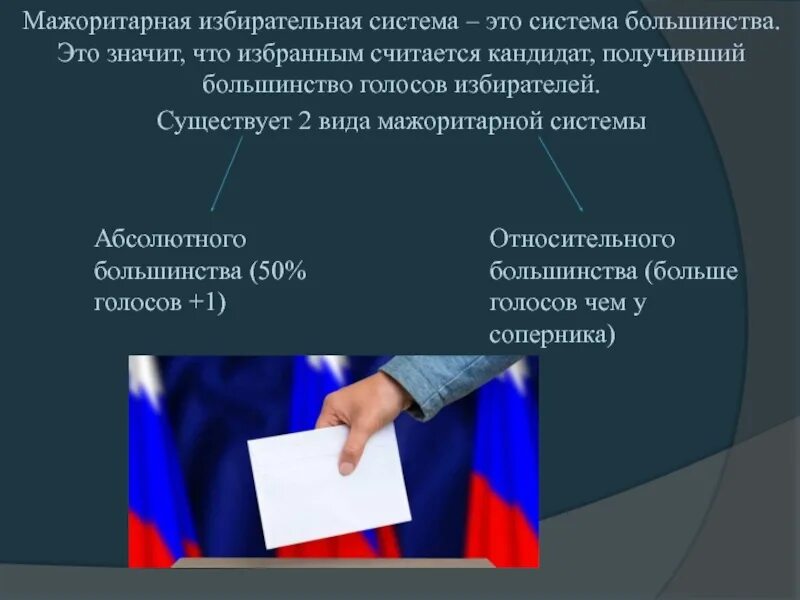 Мажоритарная избирательная система – это система большинства. Это значит, что избранным считается кандидат, получивший большинство голосов избирателей.

Существует 2 вида мажоритарной системы

Абсолютного большинства (50% голосов +1)

Относительного большинства (больше голосов чем у соперника)